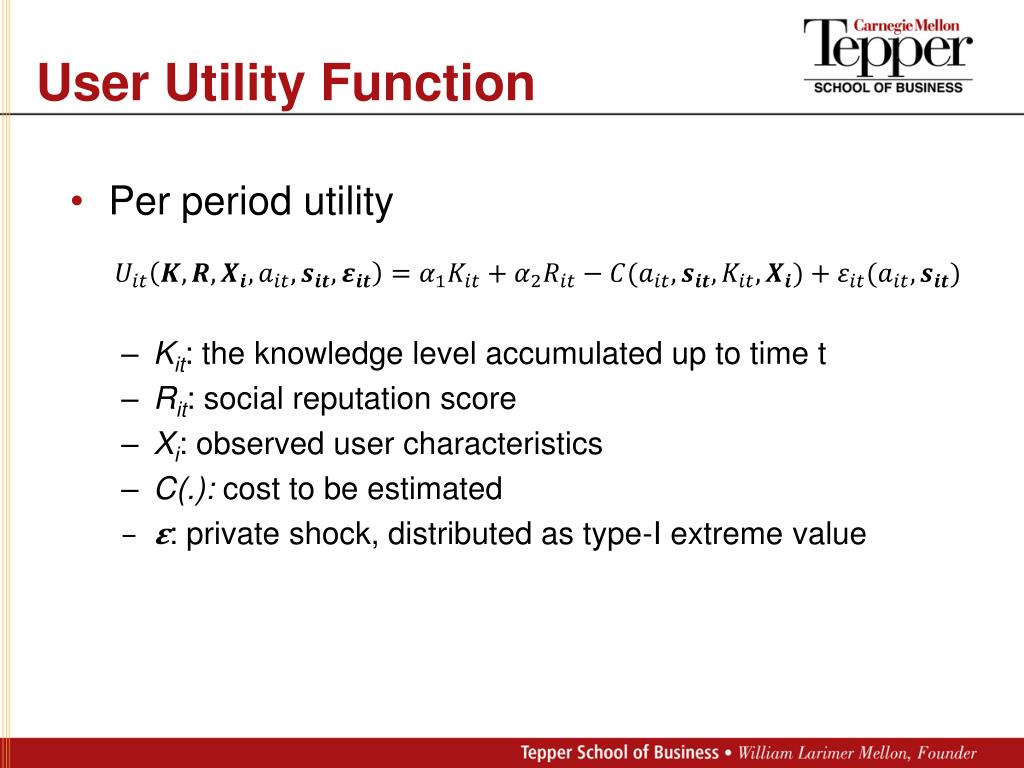 User Utility Function

Carnegie Mellon
Tepper
SCHOOL OF BUSINESS

• Per period utility

$U_{it}(\boldsymbol{K}, \boldsymbol{R}, \boldsymbol{X_i}, a_{it}, \boldsymbol{s_{it}}, \boldsymbol{\varepsilon_{it}}) = \alpha_1 K_{it} + \alpha_2 R_{it} - C(a_{it}, \boldsymbol{s_{it}}, K_{it}, \boldsymbol{X_i}) + \varepsilon_{it}(a_{it}, \boldsymbol{s_{it}})$

– $K_{it}$: the knowledge level accumulated up to time t
– $R_{it}$: social reputation score
– $X_i$: observed user characteristics
– C(.): cost to be estimated
– $\boldsymbol{\varepsilon}$: private shock, distributed as type-I extreme value

Tepper School of Business • William Larimer Mellon, Founder